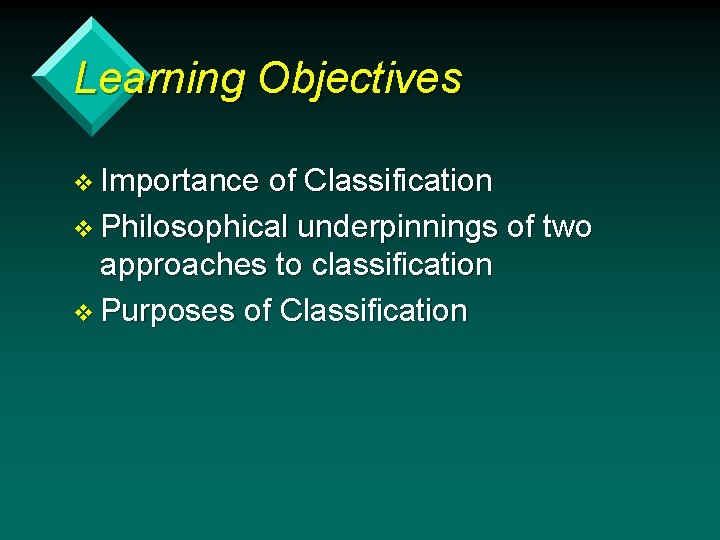 Learning Objectives

❖ Importance of Classification
❖ Philosophical underpinnings of two approaches to classification
❖ Purposes of Classification